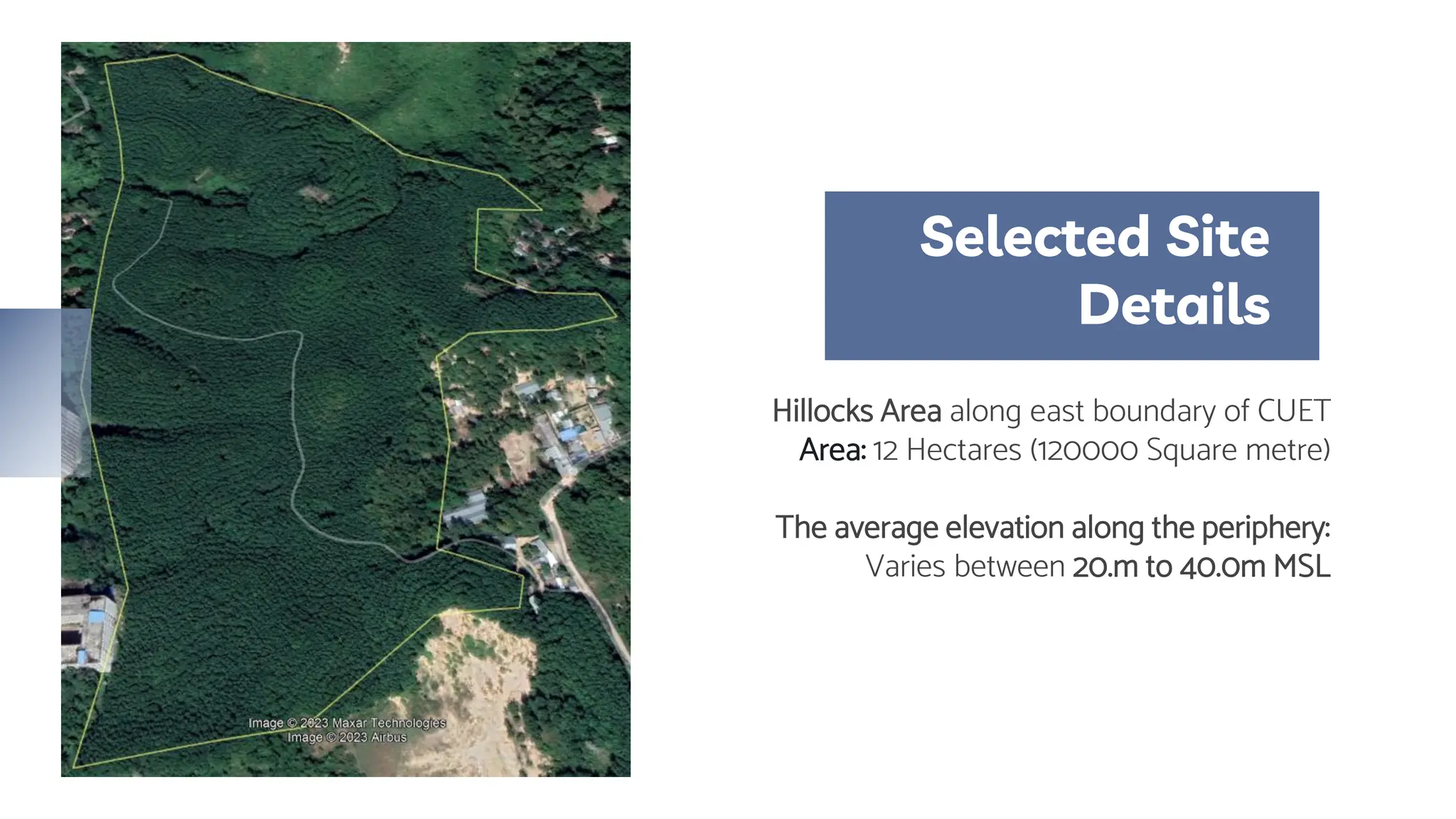 Image © 2023 Maxar Technologies
Image © 2023 Airbus

Selected Site Details

Hillocks Area along east boundary of CUET
Area: 12 Hectares (120000 Square metre)

The average elevation along the periphery:
Varies between 20.m to 40.0m MSL